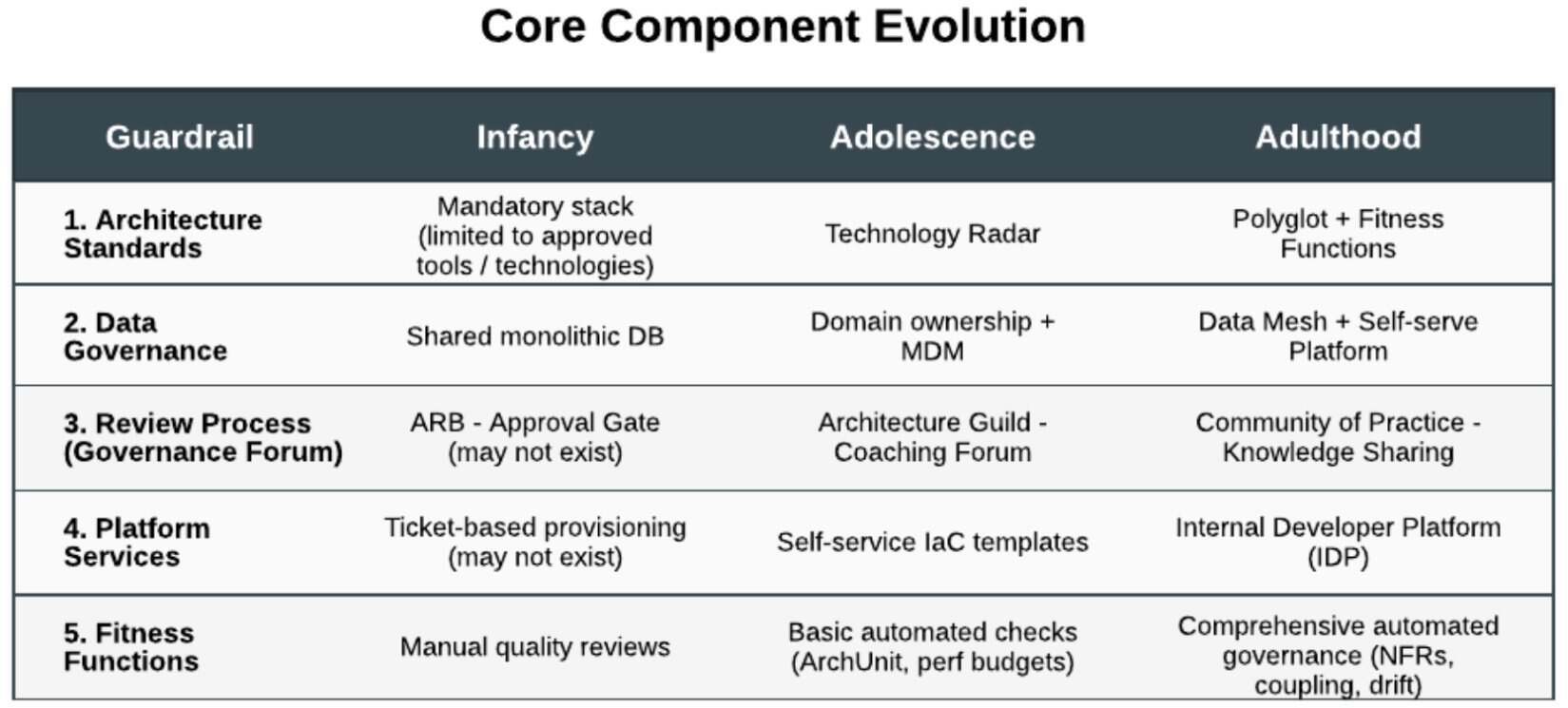 Core Component Evolution

| Guardrail | Infancy | Adolescence | Adulthood |
|---|---|---|---|
| 1. Architecture Standards | Mandatory stack (limited to approved tools / technologies) | Technology Radar | Polyglot + Fitness Functions |
| 2. Data Governance | Shared monolithic DB | Domain ownership + MDM | Data Mesh + Self-serve Platform |
| 3. Review Process (Governance Forum) | ARB - Approval Gate (may not exist) | Architecture Guild - Coaching Forum | Community of Practice - Knowledge Sharing |
| 4. Platform Services | Ticket-based provisioning (may not exist) | Self-service IaC templates | Internal Developer Platform (IDP) |
| 5. Fitness Functions | Manual quality reviews | Basic automated checks (ArchUnit, perf budgets) | Comprehensive automated governance (NFRs, coupling, drift) |